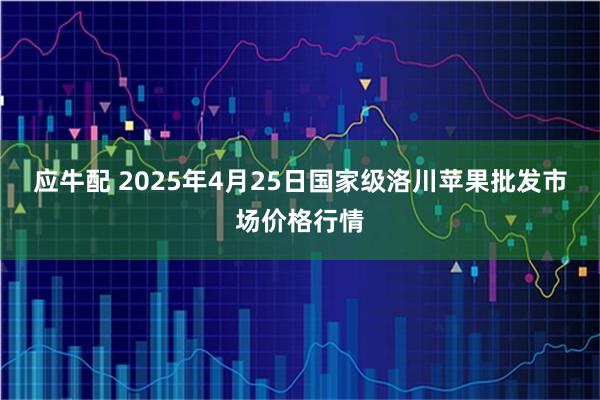 应牛配 2025年4月25日国家级洛川苹果批发市场价格行情